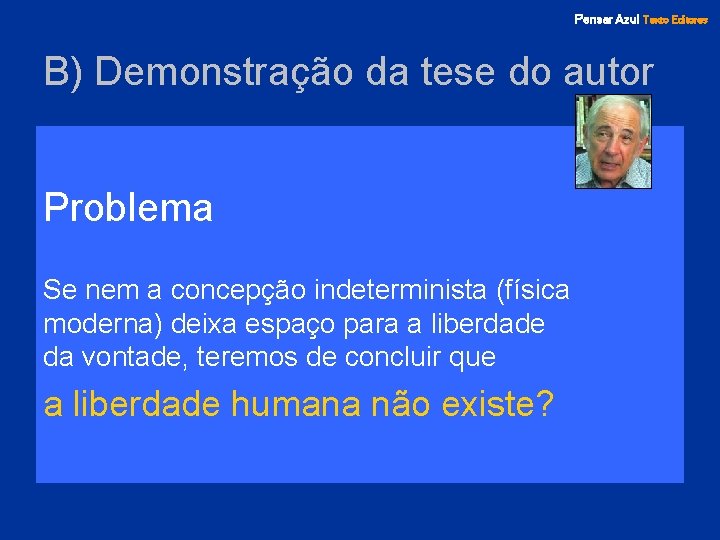 Pensar Azul Texto Editores

B) Demonstração da tese do autor

Problema

Se nem a concepção indeterminista (física moderna) deixa espaço para a liberdade da vontade, teremos de concluir que

a liberdade humana não existe?